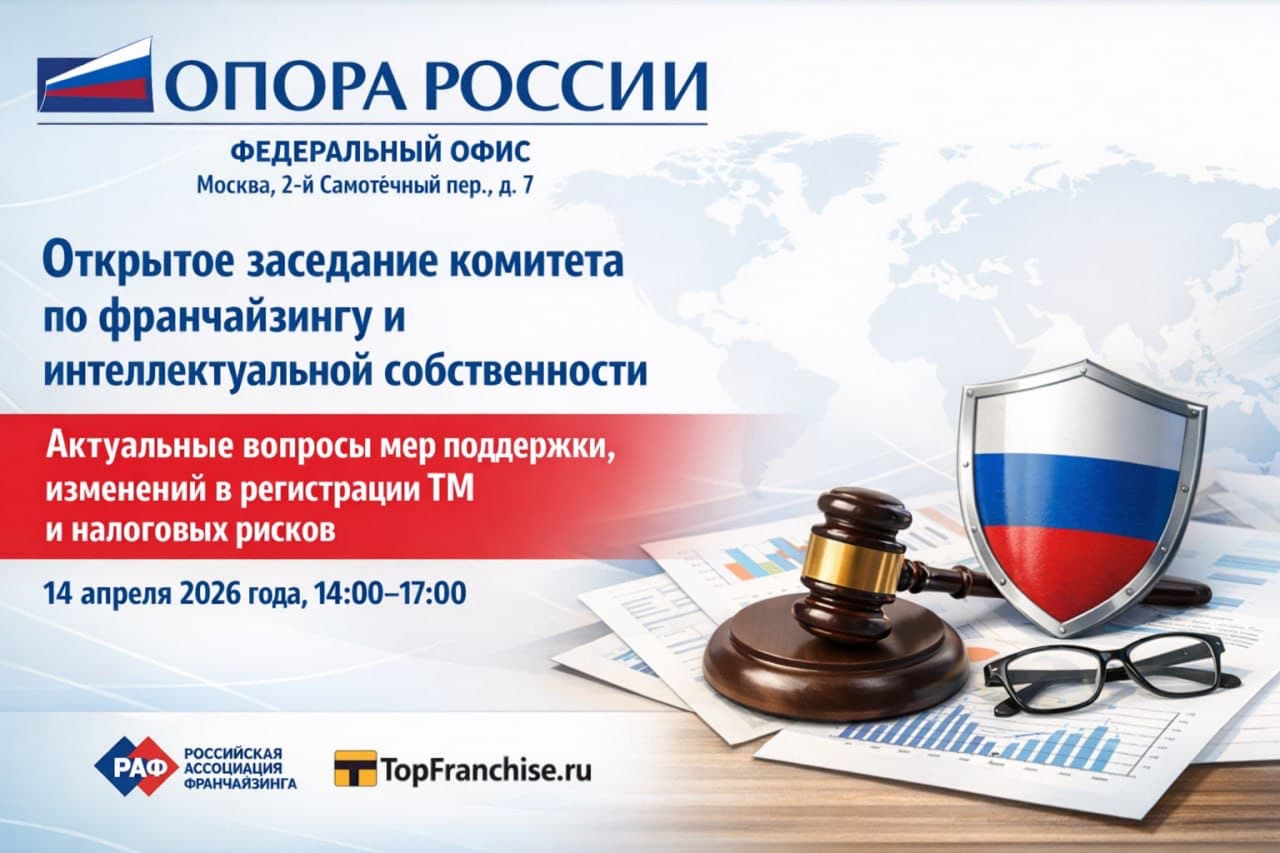 ОПОРА РОССИИ

ФЕДЕРАЛЬНЫЙ ОФИС
Москва, 2-й Самотёчный пер., д. 7

Открытое заседание комитета по франчайзингу и интеллектуальной собственности

Актуальные вопросы мер поддержки, изменений в регистрации ТМ и налоговых рисков

14 апреля 2026 года, 14:00–17:00

РАФ РОССИЙСКАЯ АССОЦИАЦИЯ ФРАНЧАЙЗИНГА

TopFranchise.ru